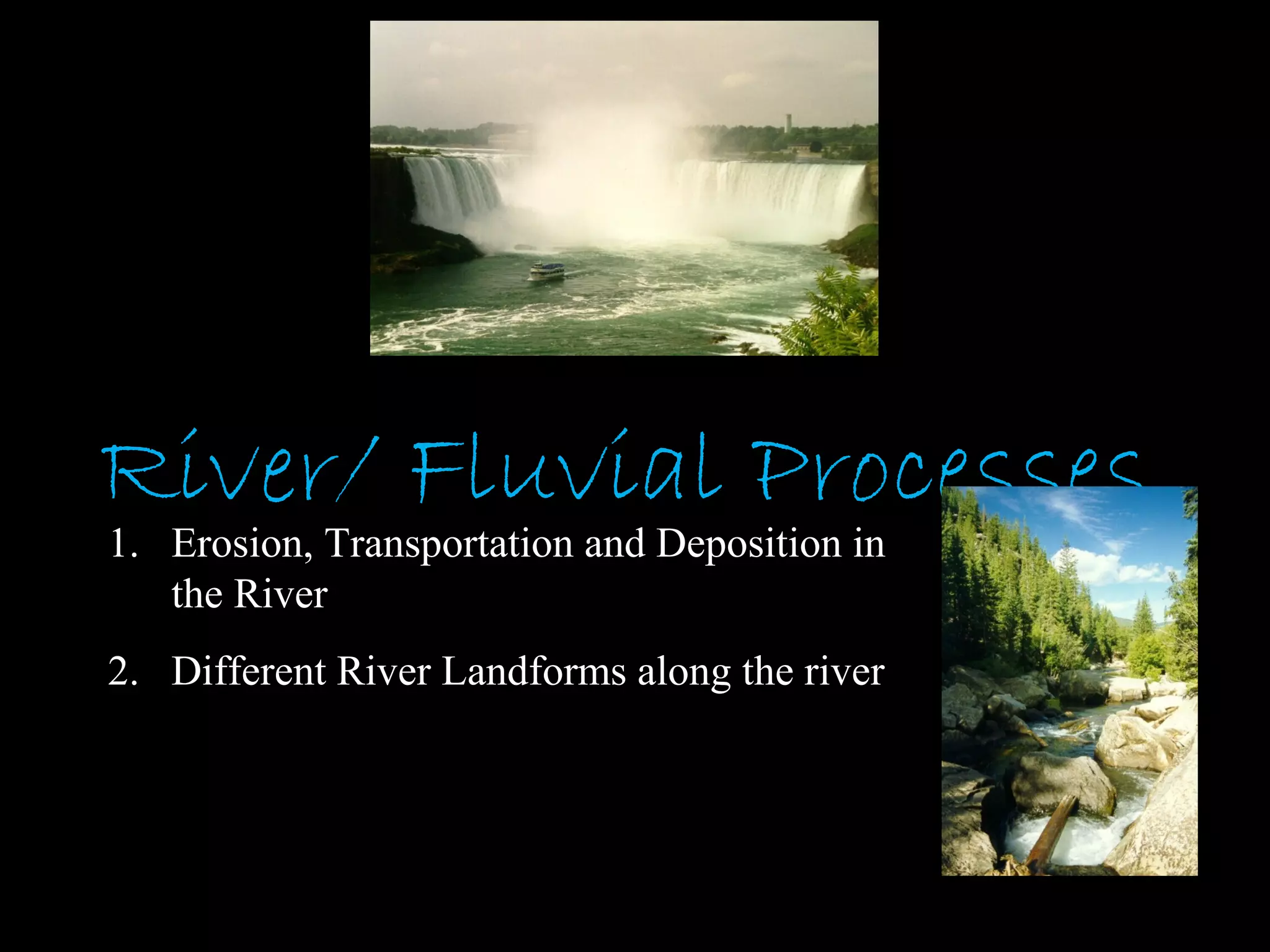 River/ Fluvial Processes

1. Erosion, Transportation and Deposition in the River

2. Different River Landforms along the river